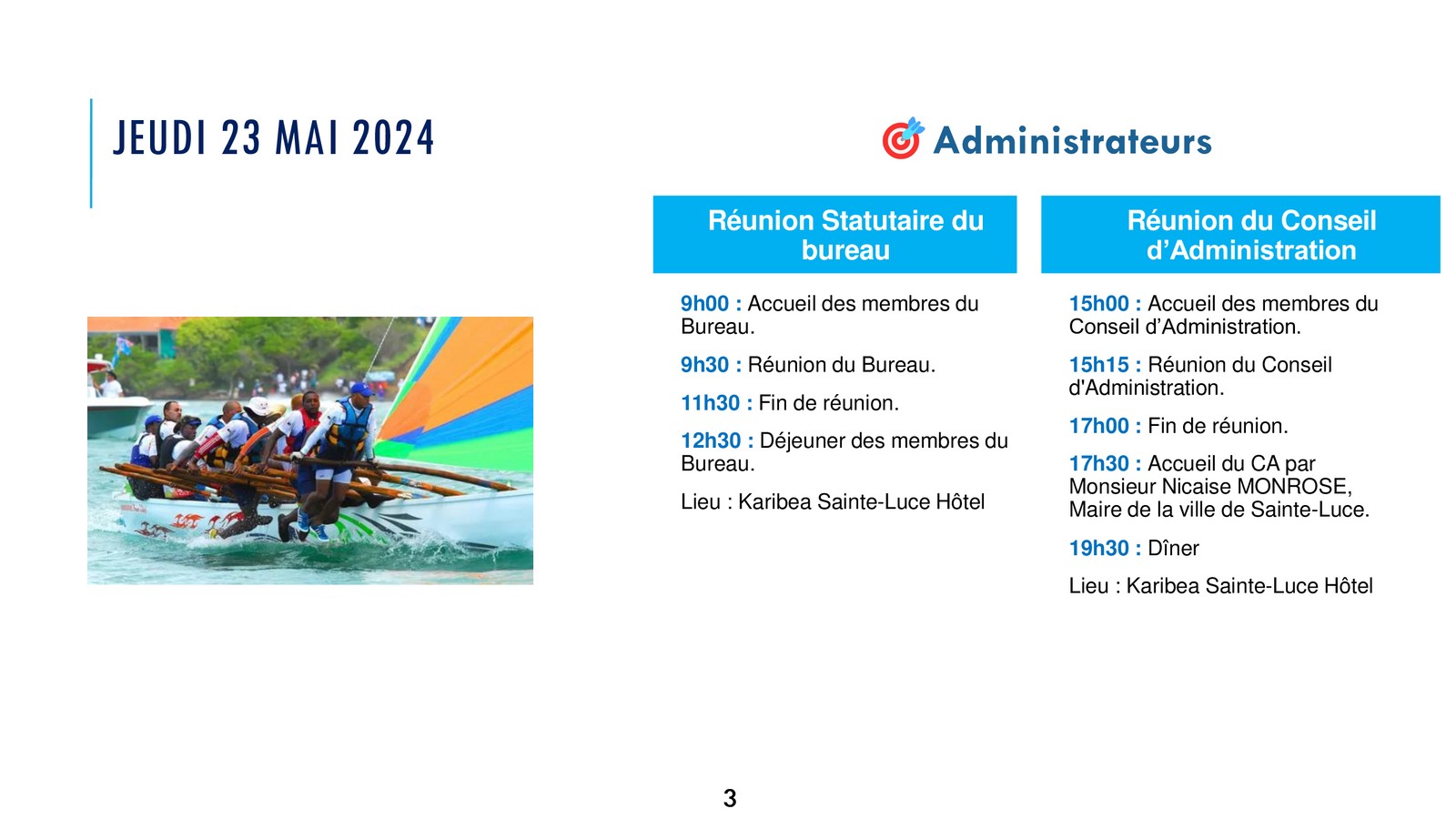 JEUDI 23 MAI 2024

Administrateurs

Réunion Statutaire du bureau

9h00 : Accueil des membres du Bureau.

9h30 : Réunion du Bureau.

11h30 : Fin de réunion.

12h30 : Déjeuner des membres du Bureau.

Lieu : Karibea Sainte-Luce Hôtel

Réunion du Conseil d'Administration

15h00 : Accueil des membres du Conseil d'Administration.

15h15 : Réunion du Conseil d'Administration.

17h00 : Fin de réunion.

17h30 : Accueil du CA par Monsieur Nicaise MONROSE, Maire de la ville de Sainte-Luce.

19h30 : Dîner

Lieu : Karibea Sainte-Luce Hôtel

3